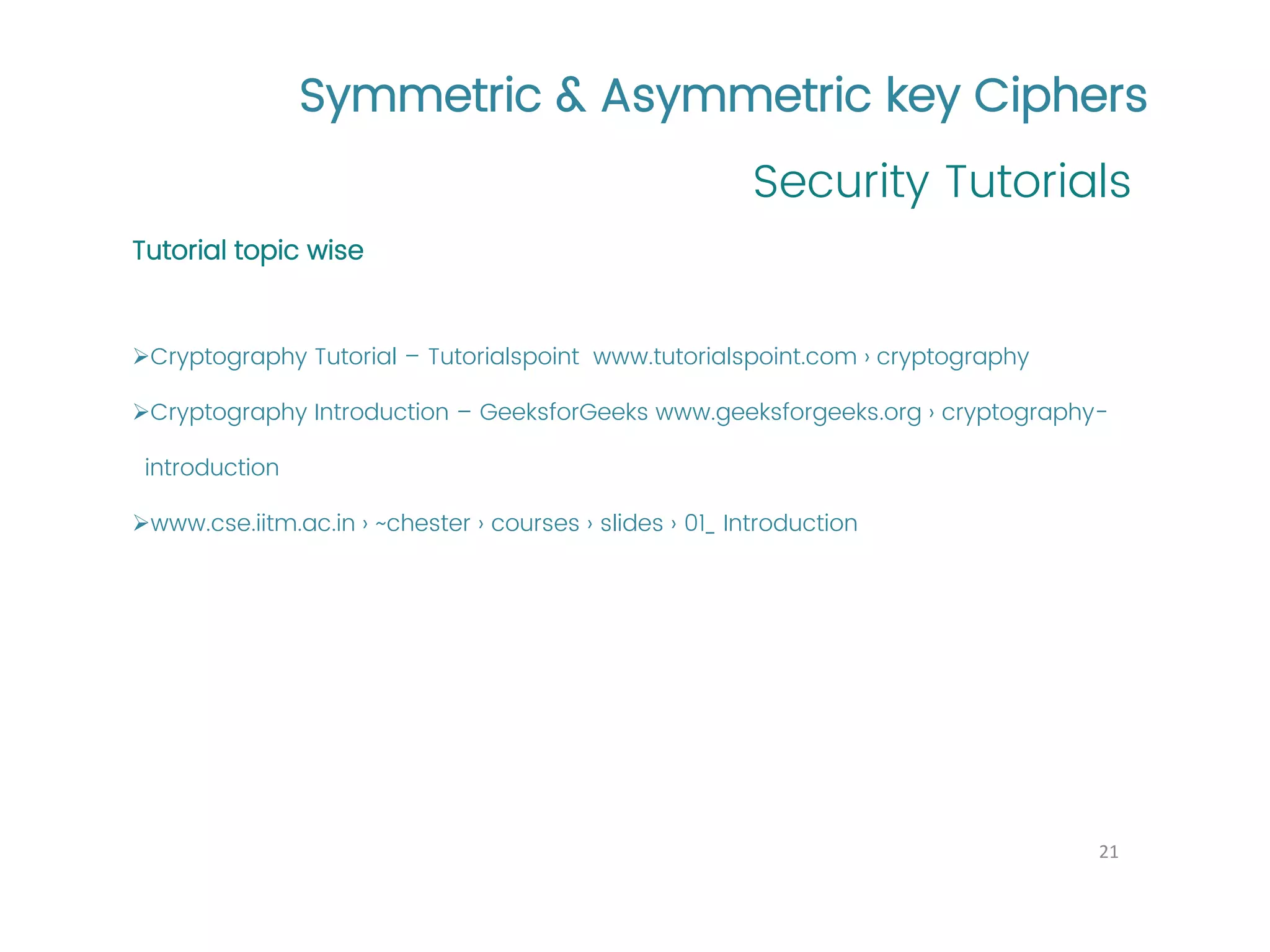 Symmetric & Asymmetric key Ciphers

Security Tutorials

Tutorial topic wise

➢Cryptography Tutorial – Tutorialspoint www.tutorialspoint.com › cryptography

➢Cryptography Introduction – GeeksforGeeks www.geeksforgeeks.org › cryptography-introduction

➢www.cse.iitm.ac.in › ~chester › courses › slides › 01_ Introduction

21